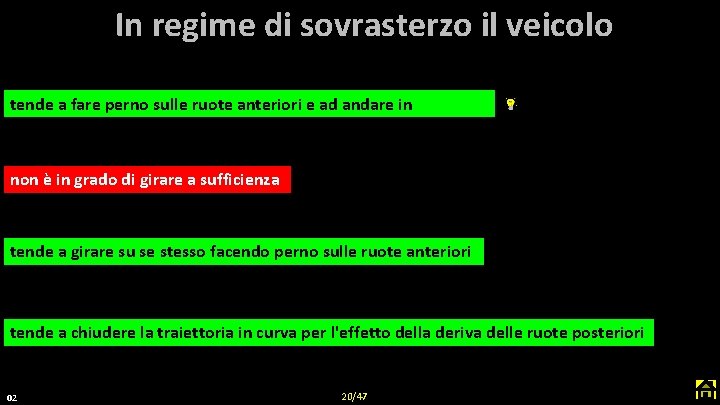 In regime di sovrasterzo il veicolo

tende a fare perno sulle ruote anteriori e ad andare in

non è in grado di girare a sufficienza

tende a girare su se stesso facendo perno sulle ruote anteriori

tende a chiudere la traiettoria in curva per l'effetto della deriva delle ruote posteriori

02

20/47